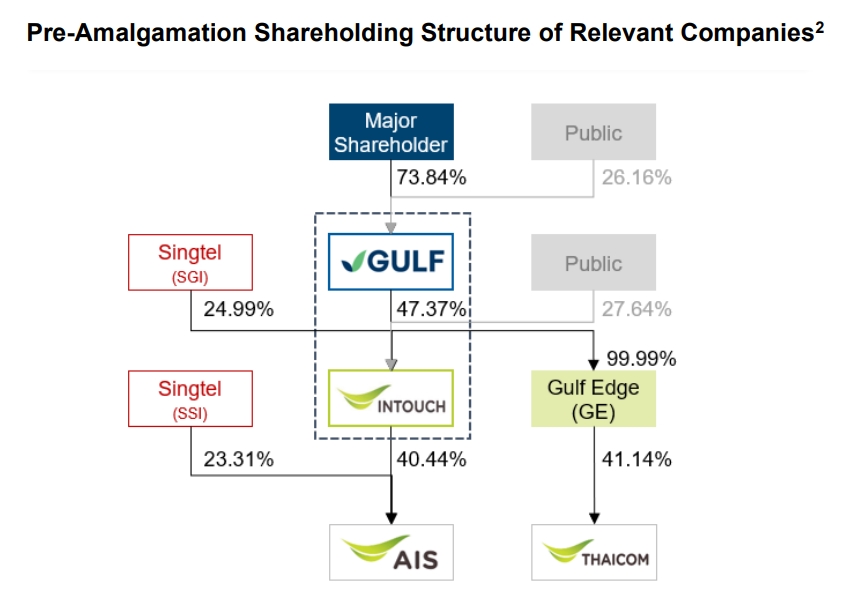 Pre-Amalgamation Shareholding Structure of Relevant Companies$^2$

Major Shareholder

Public

73.84%

26.16%

Singtel (SGI)

GULF

Public

24.99%

47.37%

27.64%

99.99%

Singtel (SSI)

INTOUCH

Gulf Edge (GE)

23.31%

40.44%

41.14%

AIS

THAICOM